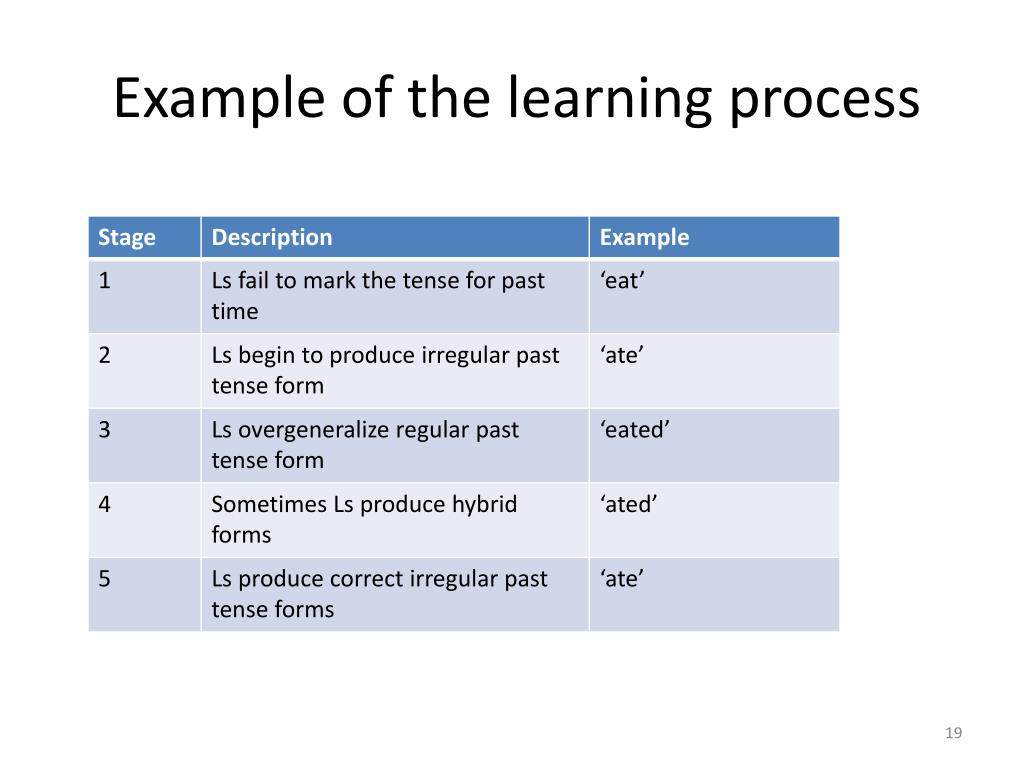 Example of the learning process

| Stage | Description | Example |
|---|---|---|
| 1 | Ls fail to mark the tense for past time | ‘eat’ |
| 2 | Ls begin to produce irregular past tense form | ‘ate’ |
| 3 | Ls overgeneralize regular past tense form | ‘eated’ |
| 4 | Sometimes Ls produce hybrid forms | ‘ated’ |
| 5 | Ls produce correct irregular past tense forms | ‘ate’ |

19